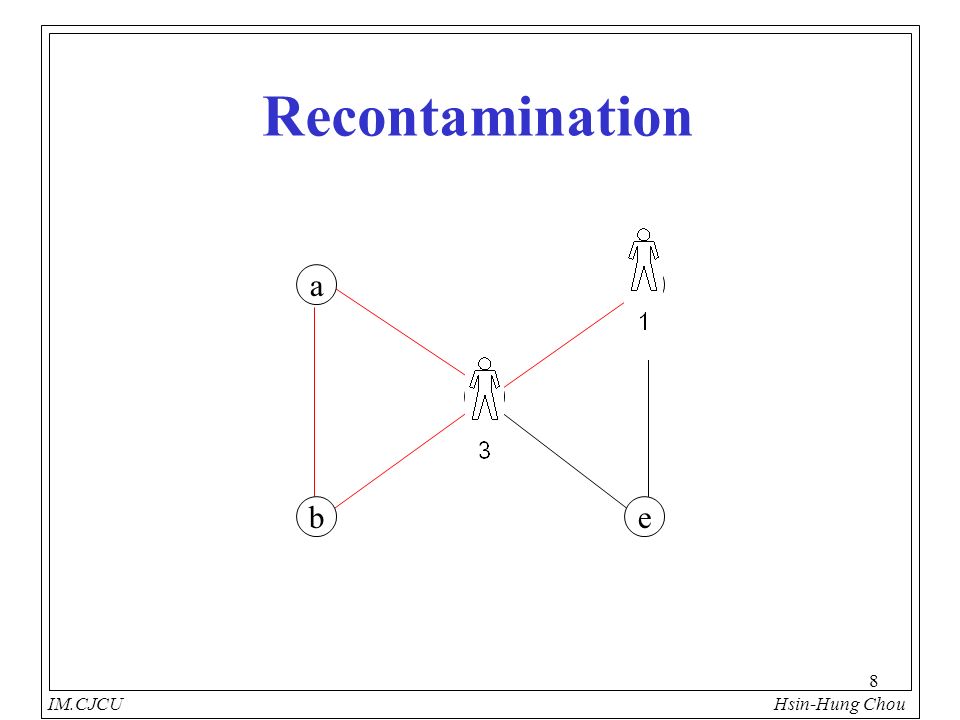 Recontamination

a

1

3

b

e

8

IM.CJCU

Hsin-Hung Chou